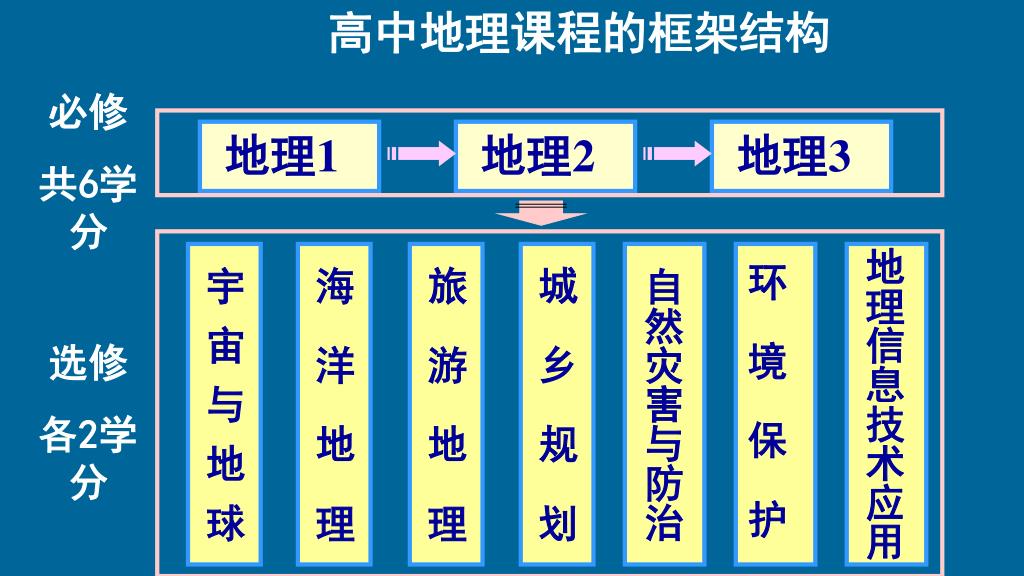 高中地理课程的框架结构

必修
共6学分

地理1
地理2
地理3

选修
各2学分

宇宙与地球
海洋地理
旅游地理
城乡规划
自然灾害与防治
环境保护
地理信息技术应用